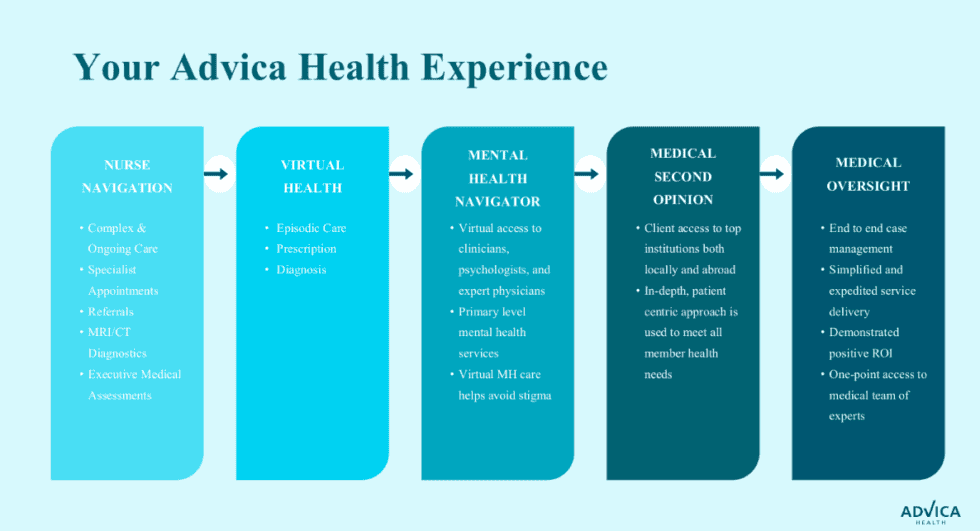 Your Advica Health Experience

NURSE NAVIGATION

• Complex & Ongoing Care
• Specialist Appointments
• Referrals
• MRI/CT Diagnostics
• Executive Medical Assessments

VIRTUAL HEALTH

• Episodic Care
• Prescription
• Diagnosis

MENTAL HEALTH NAVIGATOR

• Virtual access to clinicians, psychologists, and expert physicians
• Primary level mental health services
• Virtual MH care helps avoid stigma

MEDICAL SECOND OPINION

• Client access to top institutions both locally and abroad
• In-depth, patient centric approach is used to meet all member health needs

MEDICAL OVERSIGHT

• End to end case management
• Simplified and expedited service delivery
• Demonstrated positive ROI
• One-point access to medical team of experts

ADVICA HEALTH